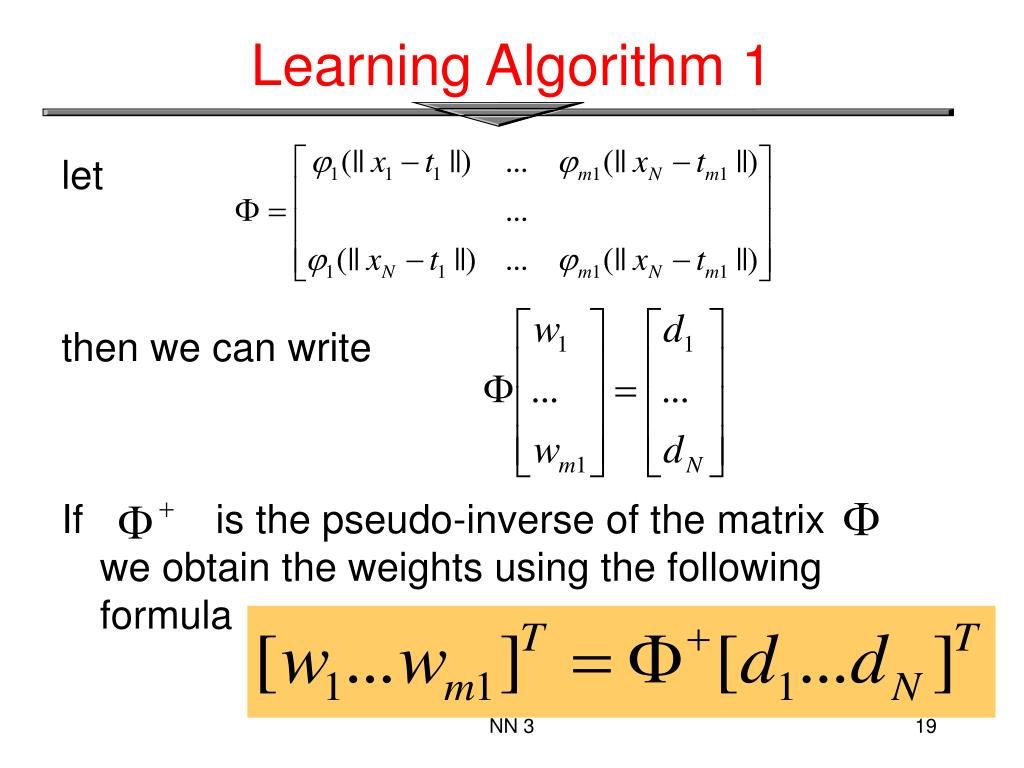 Learning Algorithm 1

let $\Phi = \begin{bmatrix} \varphi_1(\| x_1 - t_1 \|) & ... & \varphi_{m1}(\| x_N - t_{m1} \|) \\ & ... & \\ \varphi_1(\| x_N - t_1 \|) & ... & \varphi_{m1}(\| x_N - t_{m1} \|) \end{bmatrix}$

then we can write $\Phi \begin{bmatrix} w_1 \\ ... \\ w_{m1} \end{bmatrix} = \begin{bmatrix} d_1 \\ ... \\ d_N \end{bmatrix}$

If $\Phi^+$ is the pseudo-inverse of the matrix $\Phi$ we obtain the weights using the following formula $[w_1 ... w_{m1}]^T = \Phi^+ [d_1 ... d_N]^T$

NN 3

19